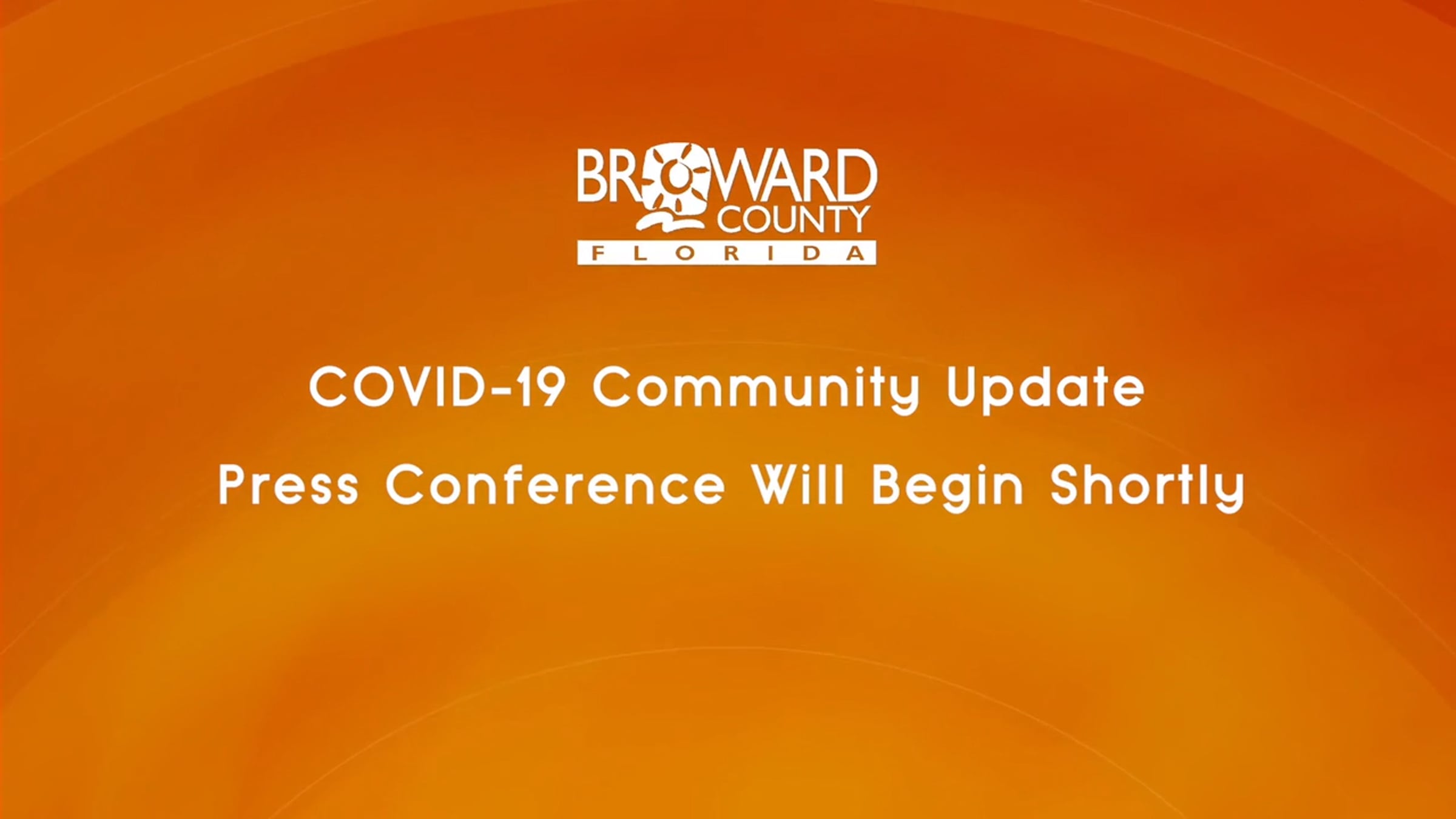 BROWARD
COUNTY
FLORIDA

COVID-19 Community Update

Press Conference Will Begin Shortly